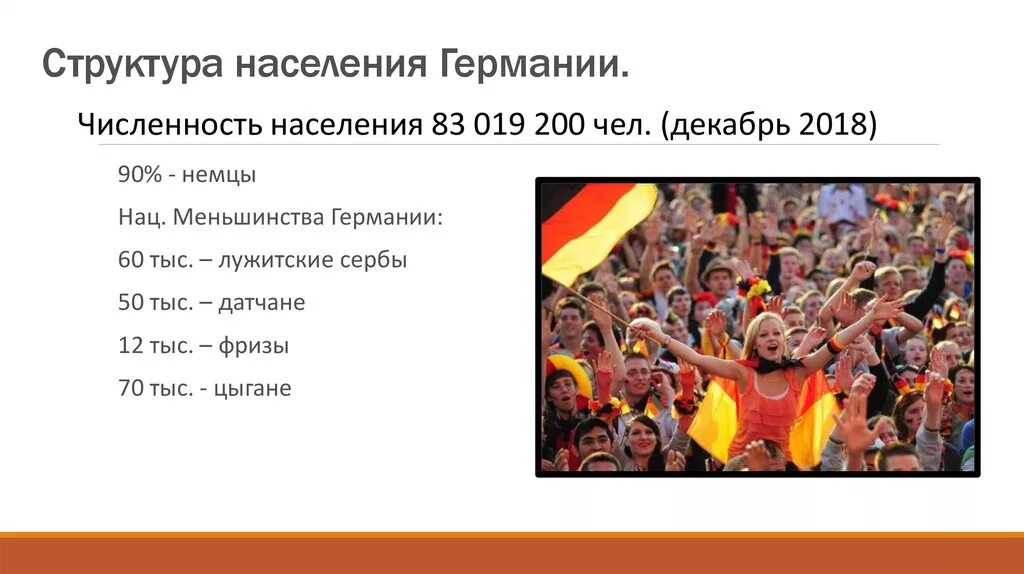 Структура населения Германии.

Численность населения 83 019 200 чел. (декабрь 2018)

90% - немцы

Нац. Меньшинства Германии:

60 тыс. – лужитские сербы

50 тыс. – датчане

12 тыс. – фризы

70 тыс. - цыгане